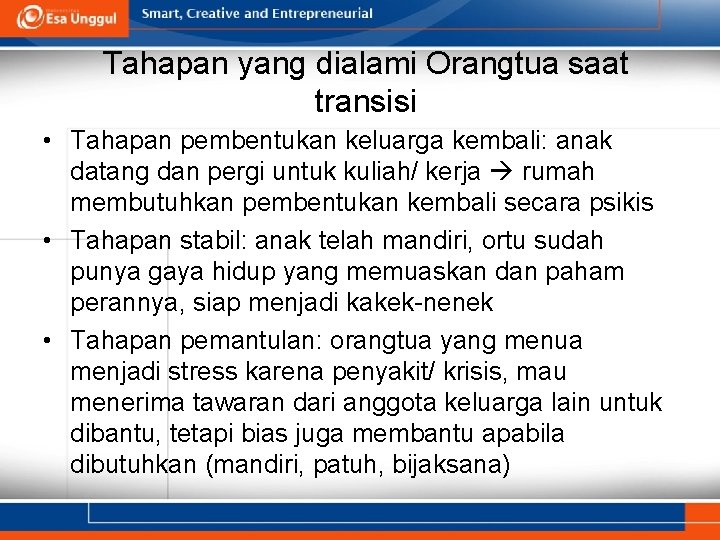 Esa Unggul

Smart, Creative and Entrepreneurial

Tahapan yang dialami Orangtua saat transisi

• Tahapan pembentukan keluarga kembali: anak datang dan pergi untuk kuliah/ kerja → rumah membutuhkan pembentukan kembali secara psikis

• Tahapan stabil: anak telah mandiri, ortu sudah punya gaya hidup yang memuaskan dan paham perannya, siap menjadi kakek-nenek

• Tahapan pemantulan: orangtua yang menua menjadi stress karena penyakit/ krisis, mau menerima tawaran dari anggota keluarga lain untuk dibantu, tetapi bias juga membantu apabila dibutuhkan (mandiri, patuh, bijaksana)